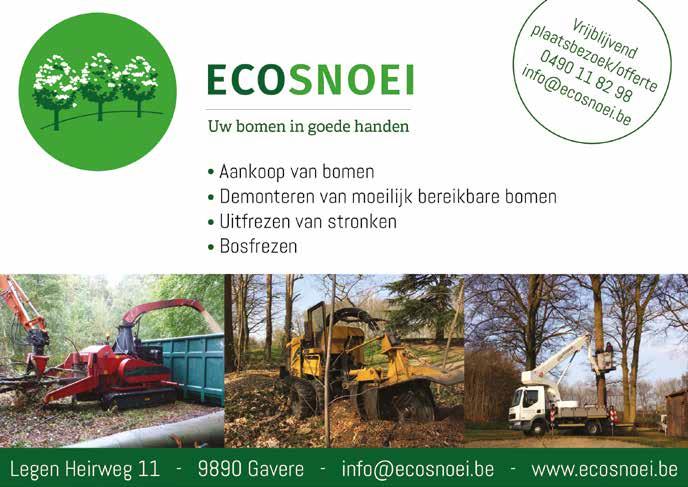 ECOSNOEI

Uw bomen in goede handen

Vrijblijvend plaatsbezoek/offerte
0490 11 82 98
info@ecosnoei.be

• Aankoop van bomen
• Demonteren van moeilijk bereikbare bomen
• Uitfrezen van stronken
• Bosfrezen

Legen Heirweg 11 - 9890 Gavere - info@ecosnoei.be - www.ecosnoei.be